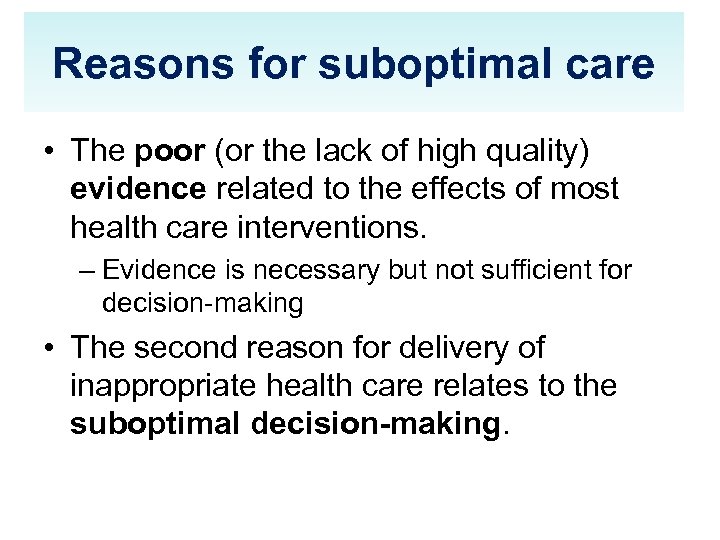 Reasons for suboptimal care

• The poor (or the lack of high quality) evidence related to the effects of most health care interventions.

– Evidence is necessary but not sufficient for decision-making

• The second reason for delivery of inappropriate health care relates to the suboptimal decision-making.